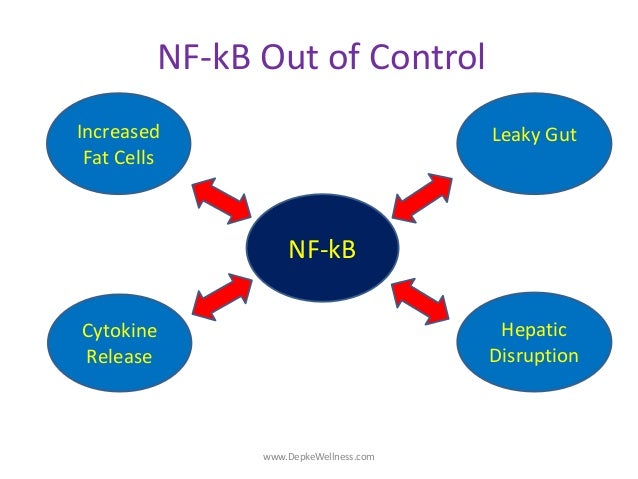 NF-kB Out of Control

Increased Fat Cells

Leaky Gut

NF-kB

Cytokine Release

Hepatic Disruption

www.DepkeWellness.com